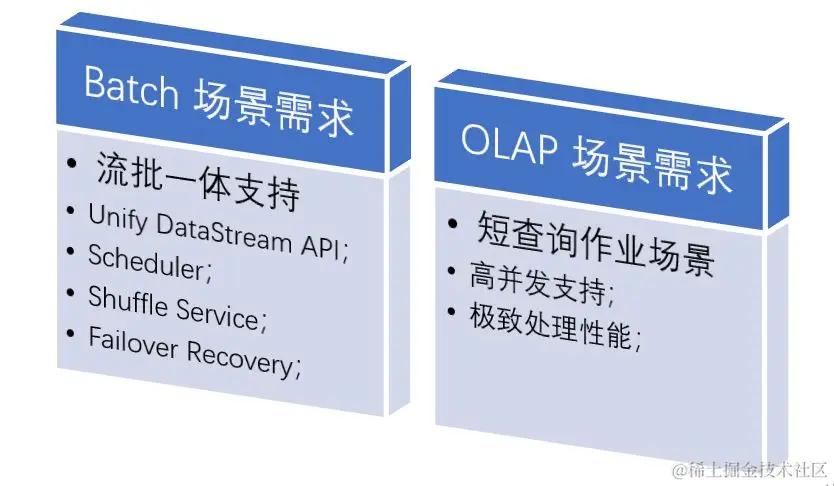 Batch 场景需求

• 流批一体支持
• Unify DataStream API;
• Scheduler;
• Shuffle Service;
• Failover Recovery;

OLAP 场景需求

• 短查询作业场景
• 高并发支持;
• 极致处理性能;

@稀土掘金技术社区